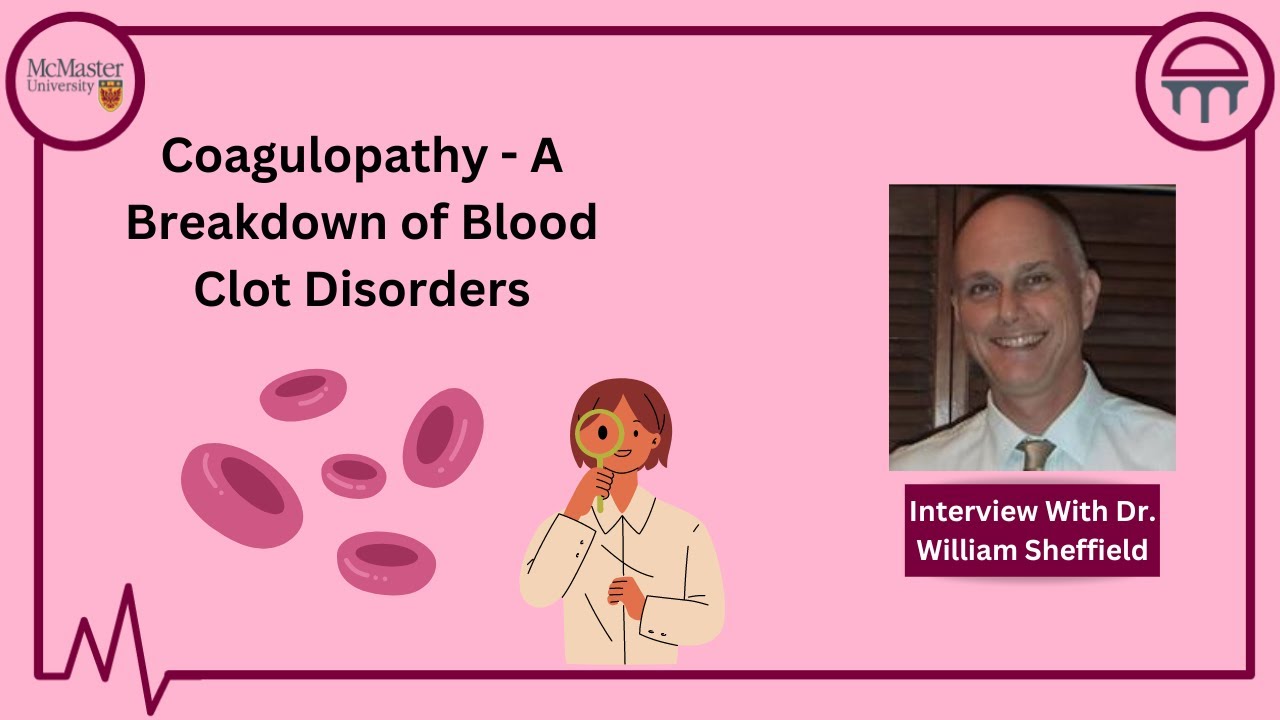 McMaster University

Coagulopathy - A Breakdown of Blood Clot Disorders

Interview With Dr. William Sheffield